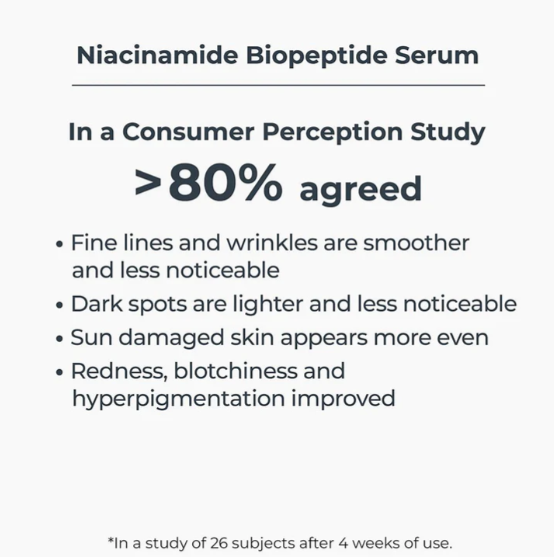 Niacinamide Biopeptide Serum

In a Consumer Perception Study
>80% agreed

• Fine lines and wrinkles are smoother and less noticeable
• Dark spots are lighter and less noticeable
• Sun damaged skin appears more even
• Redness, blotchiness and hyperpigmentation improved

*In a study of 26 subjects after 4 weeks of use.